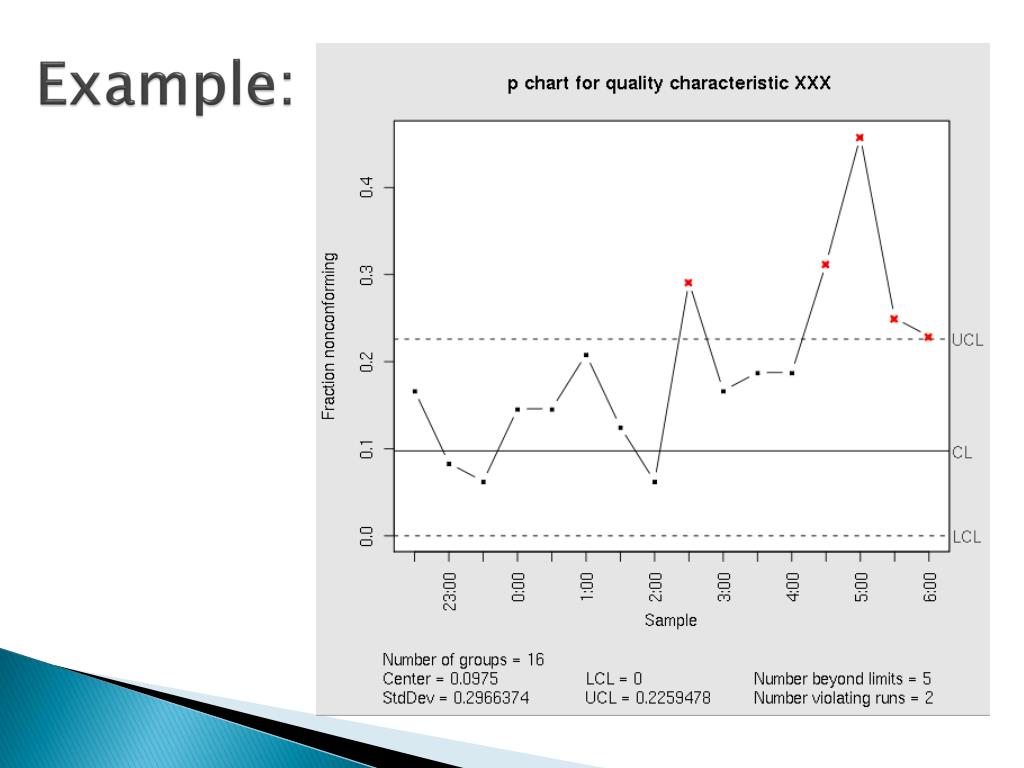 Example:

p chart for quality characteristic XXX

Fraction nonconforming

0.0
0.1
0.2
0.3
0.4

UCL
CL
LCL

23:00
0:00
1:00
2:00
3:00
4:00
5:00
6:00

Sample

Number of groups = 16
Center = 0.0975
StdDev = 0.2966374
LCL = 0
UCL = 0.2259478
Number beyond limits = 5
Number violating runs = 2